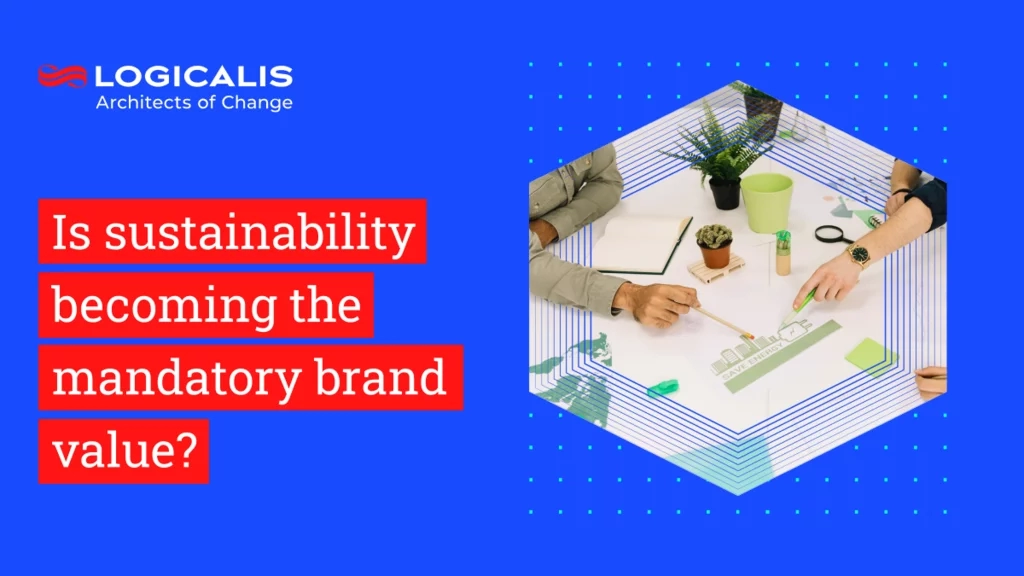 LOGICALIS
Architects of Change

Is sustainability becoming the mandatory brand value?

SAVE ENERGY